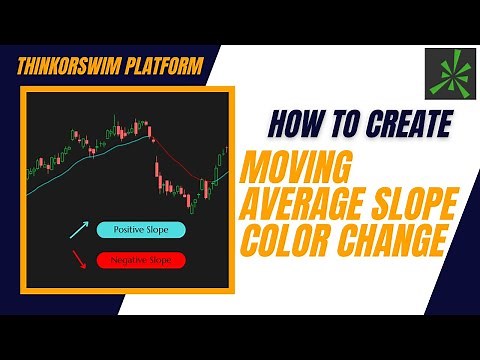 THINKORSWIM PLATFORM

Positive Slope

Negative Slope

HOW TO CREATE

MOVING AVERAGE SLOPE COLOR CHANGE